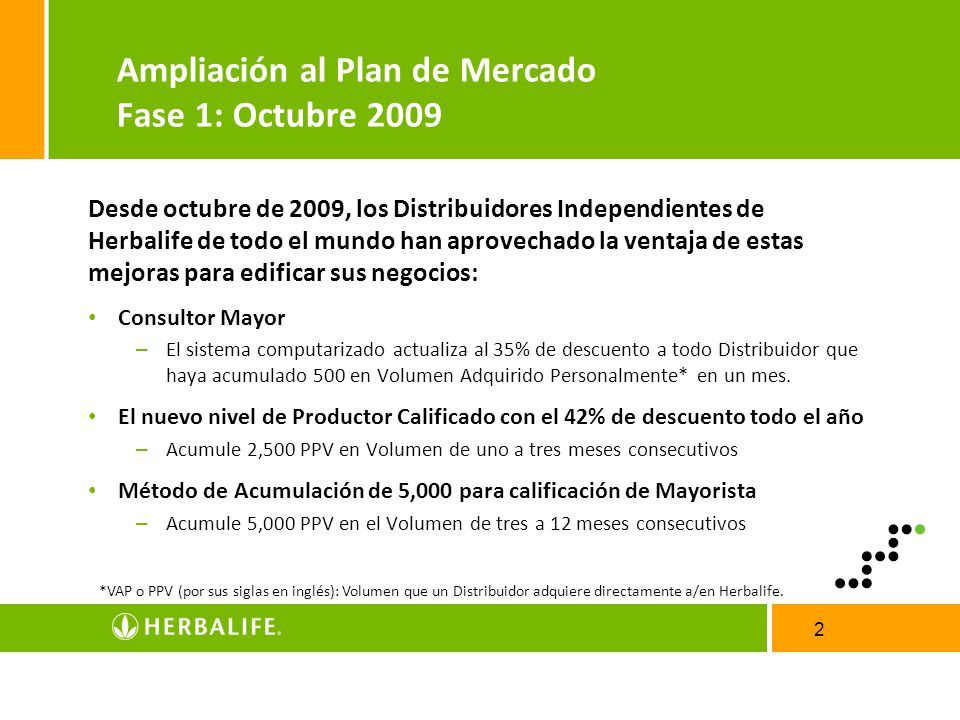 Ampliación al Plan de Mercado
Fase 1: Octubre 2009

Desde octubre de 2009, los Distribuidores Independientes de Herbalife de todo el mundo han aprovechado la ventaja de estas mejoras para edificar sus negocios:

• Consultor Mayor
– El sistema computarizado actualiza al 35% de descuento a todo Distribuidor que haya acumulado 500 en Volumen Adquirido Personalmente* en un mes.

• El nuevo nivel de Productor Calificado con el 42% de descuento todo el año
– Acumule 2,500 PPV en Volumen de uno a tres meses consecutivos

• Método de Acumulación de 5,000 para calificación de Mayorista
– Acumule 5,000 PPV en el Volumen de tres a 12 meses consecutivos

*VAP o PPV (por sus siglas en inglés): Volumen que un Distribuidor adquiere directamente a/en Herbalife.

HERBALIFE.

2